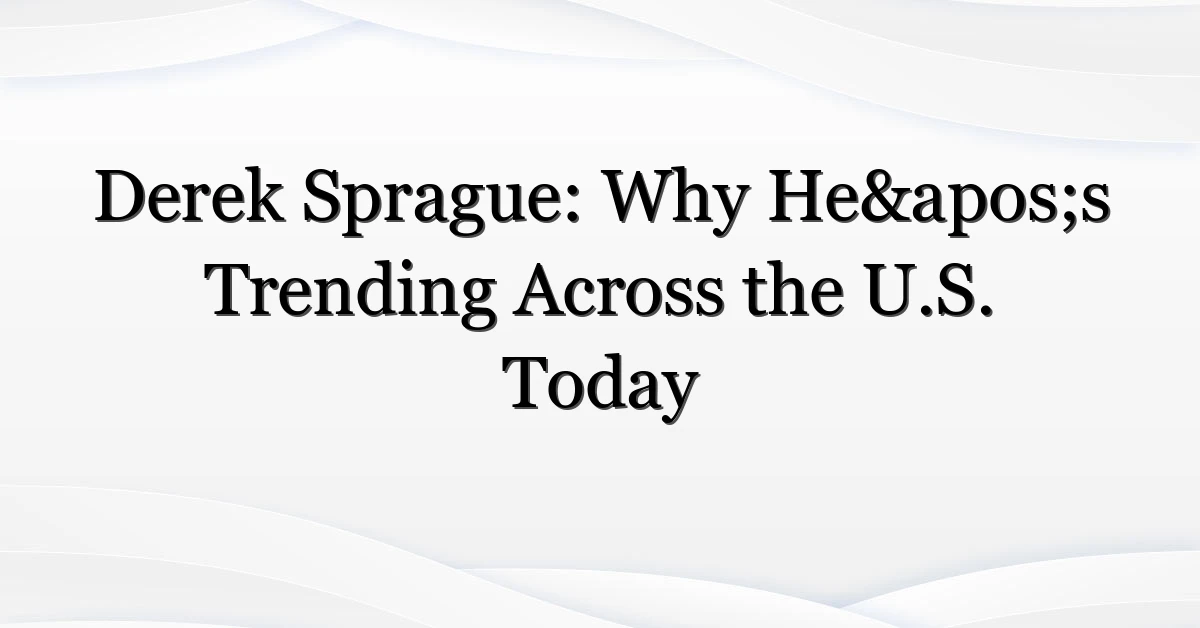 Derek Sprague: Why He&apos;s Trending Across the U.S. Today